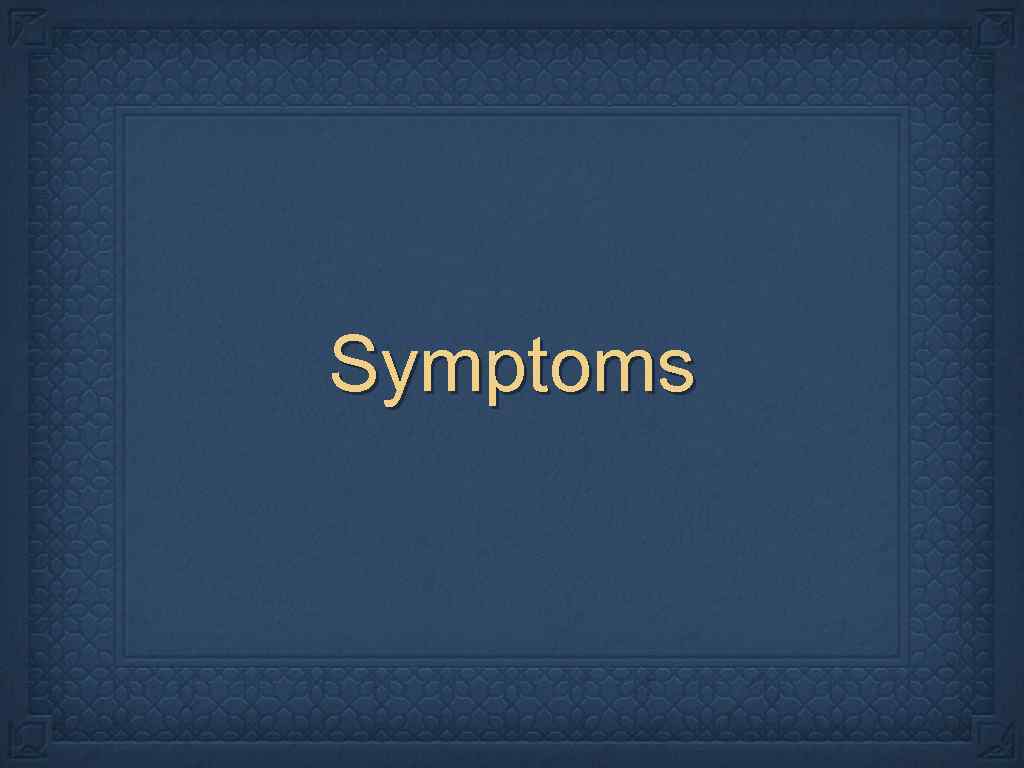 Symptoms